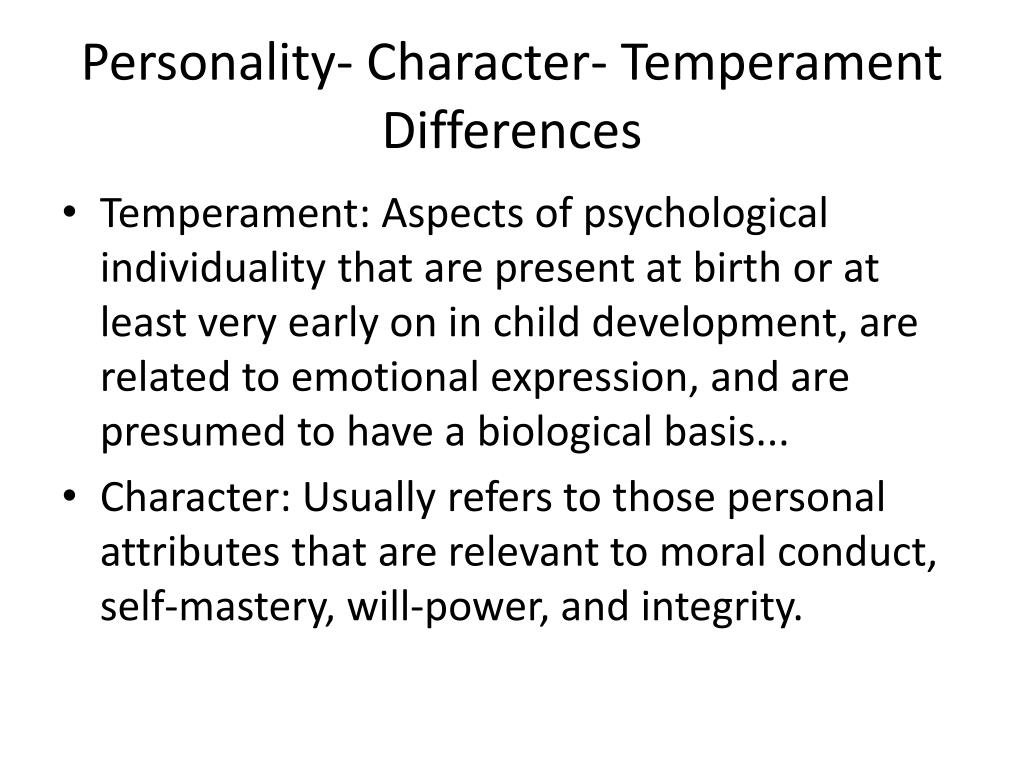 Personality- Character- Temperament Differences

• Temperament: Aspects of psychological individuality that are present at birth or at least very early on in child development, are related to emotional expression, and are presumed to have a biological basis...

• Character: Usually refers to those personal attributes that are relevant to moral conduct, self-mastery, will-power, and integrity.